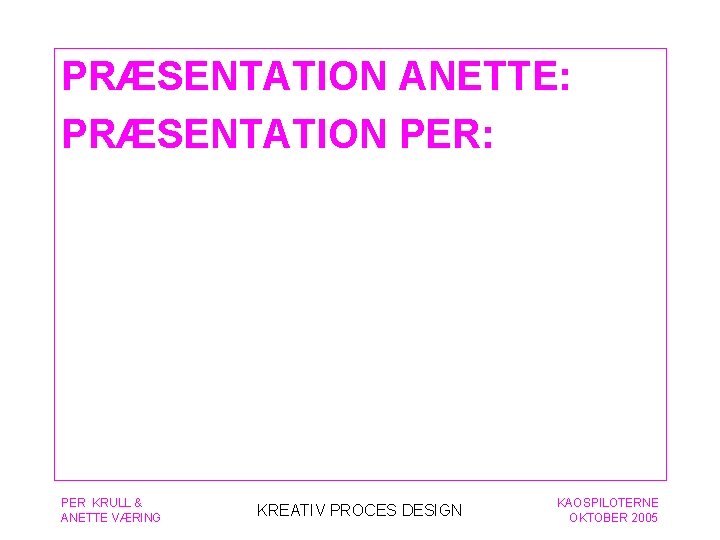 PRÆSENTATION ANETTE:
PRÆSENTATION PER:

PER KRULL &
ANETTE VÆRING

KREATIV PROCES DESIGN

KAOSPILOTERNE
OKTOBER 2005